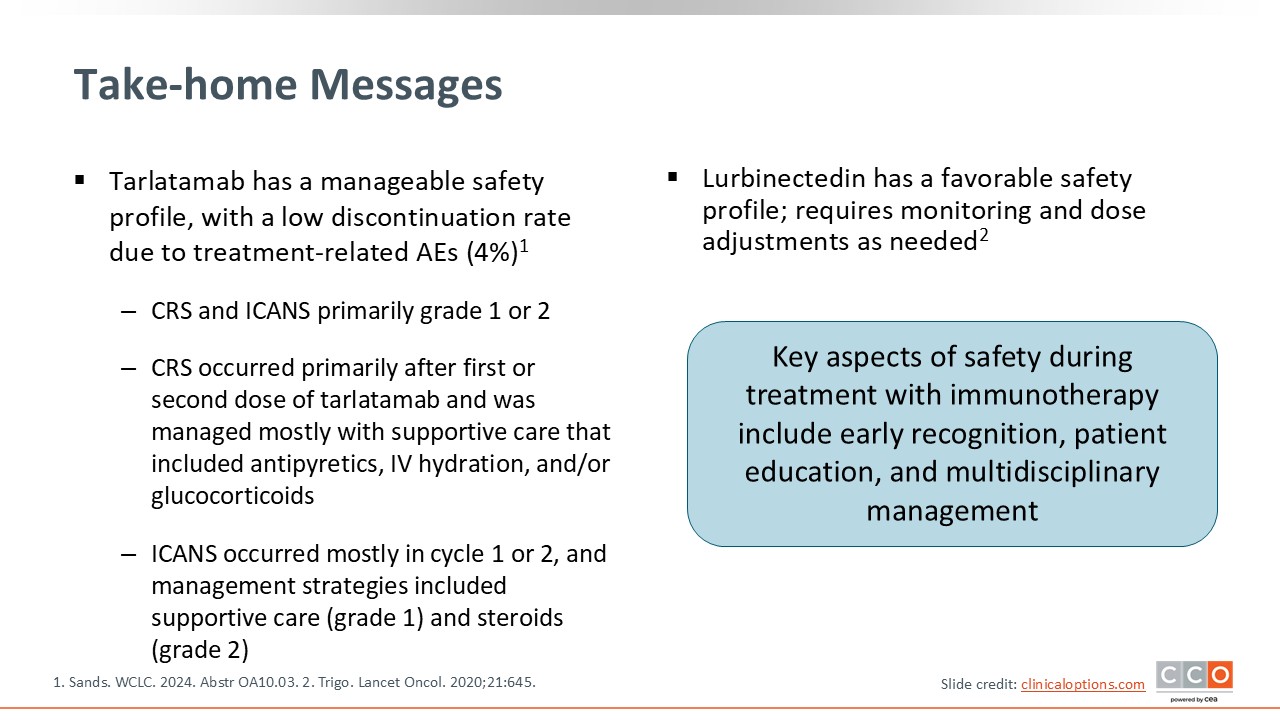 Take-home Messages

▪ Tarlatamab has a manageable safety profile, with a low discontinuation rate due to treatment-related AEs (4%)$^1$

– CRS and ICANS primarily grade 1 or 2

– CRS occurred primarily after first or second dose of tarlatamab and was managed mostly with supportive care that included antipyretics, IV hydration, and/or glucocorticoids

– ICANS occurred mostly in cycle 1 or 2, and management strategies included supportive care (grade 1) and steroids (grade 2)

▪ Lurbinectedin has a favorable safety profile; requires monitoring and dose adjustments as needed$^2$

Key aspects of safety during treatment with immunotherapy include early recognition, patient education, and multidisciplinary management

1. Sands. WCLC. 2024. Abstr OA10.03. 2. Trigo. Lancet Oncol. 2020;21:645.

Slide credit: clinicaloptions.com

CCO powered by cea